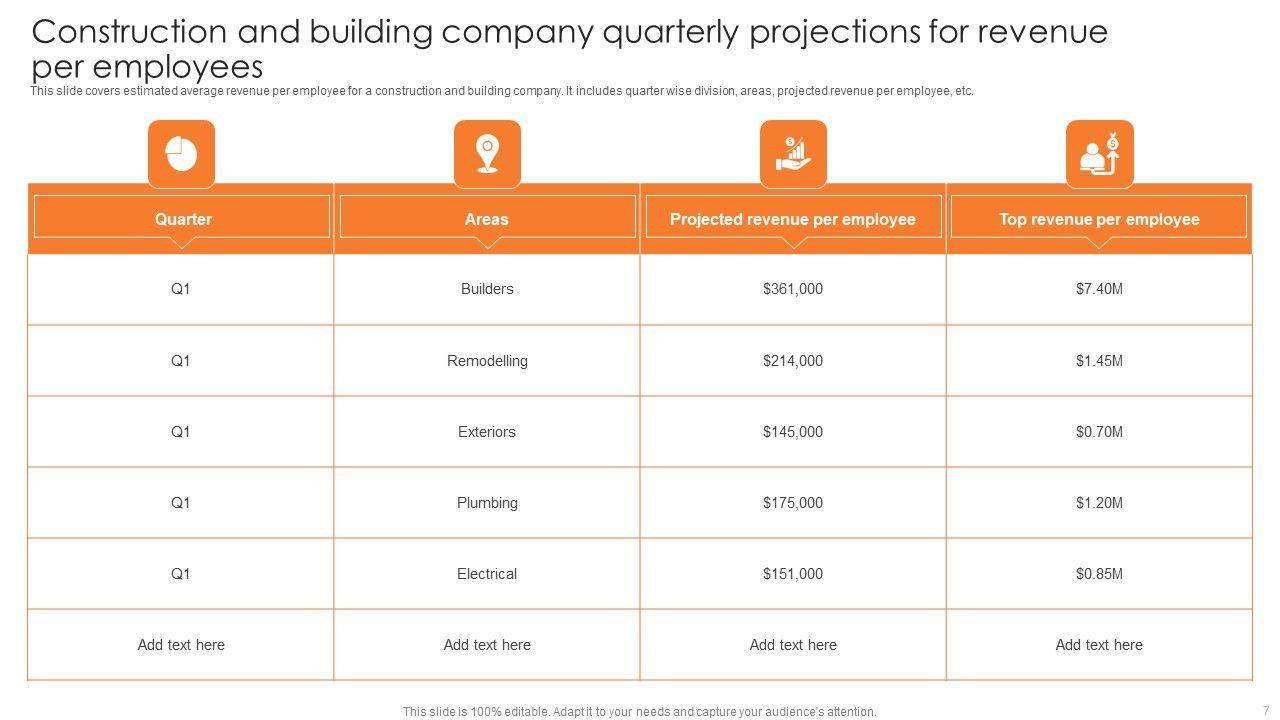 Construction and building company quarterly projections for revenue per employees

This slide covers estimated average revenue per employee for a construction and building company. It includes quarter wise division, areas, projected revenue per employee, etc.

| Quarter | Areas | Projected revenue per employee | Top revenue per employee |
|---|---|---|---|
| Q1 | Builders | \$361,000 | \$7.40M |
| Q1 | Remodelling | \$214,000 | \$1.45M |
| Q1 | Exteriors | \$145,000 | \$0.70M |
| Q1 | Plumbing | \$175,000 | \$1.20M |
| Q1 | Electrical | \$151,000 | \$0.85M |
| Add text here | Add text here | Add text here | Add text here |

This slide is 100% editable. Adapt it to your needs and capture your audience's attention.

7